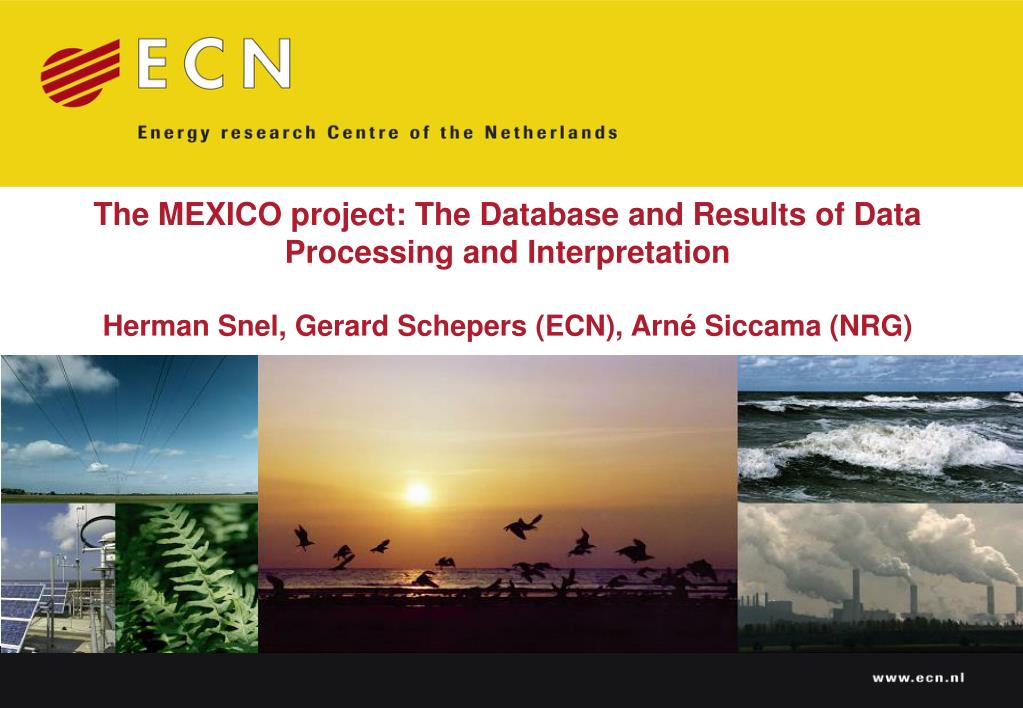 ECN

Energy research Centre of the Netherlands

The MEXICO project: The Database and Results of Data Processing and Interpretation

Herman Snel, Gerard Schepers (ECN), Arné Siccama (NRG)

www.ecn.nl